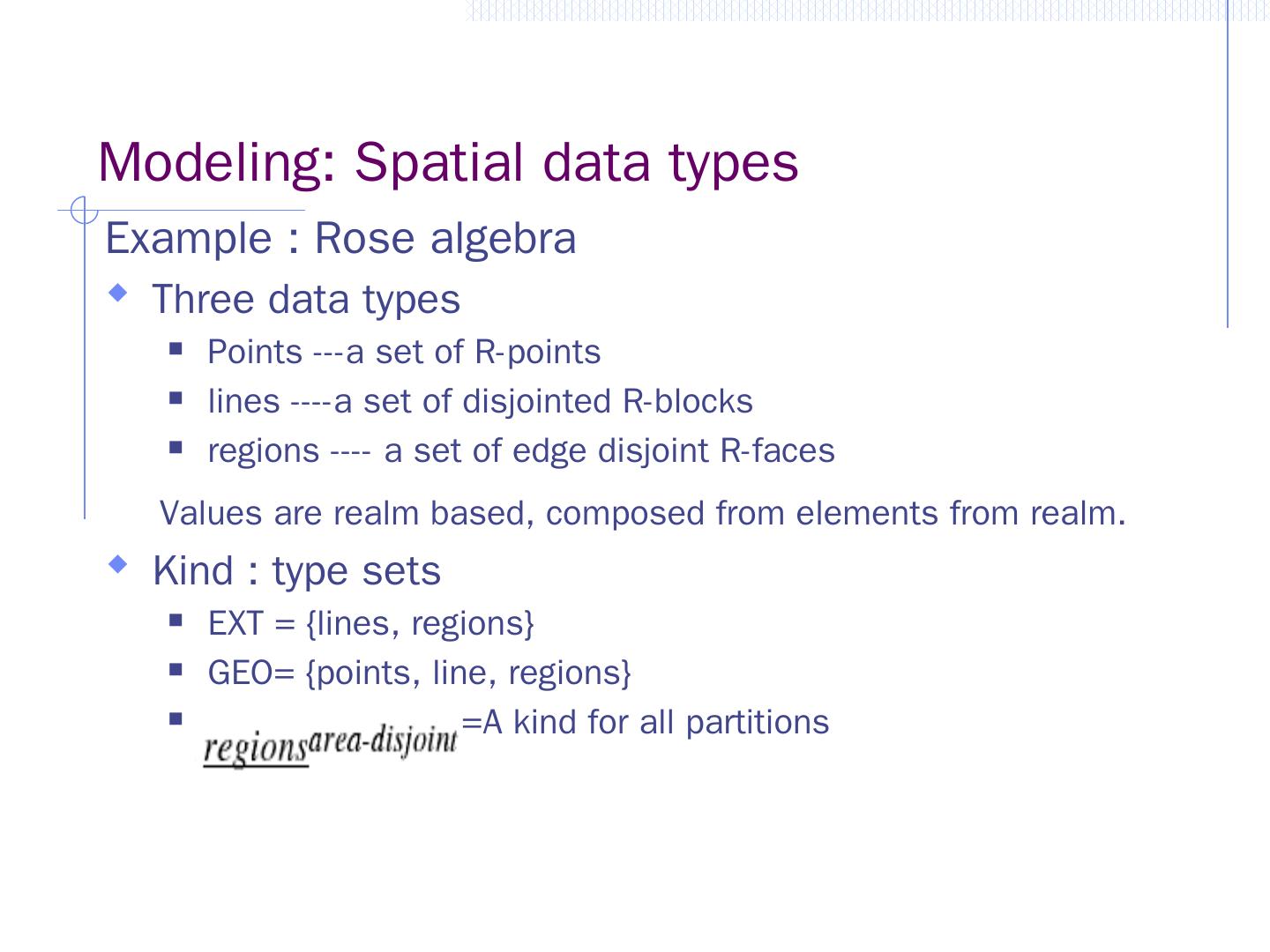 Modeling: Spatial data types

Example : Rose algebra

Three data types

Points ---a set of R-points

lines ----a set of disjointed R-blocks

regions ---- a set of edge disjoint R-faces

Values are realm based, composed from elements from realm.

Kind : type sets

EXT = {lines, regions}

GEO= {points, line, regions}

$\underline{regions}^{area\text{-}disjoint}$ =A kind for all partitions